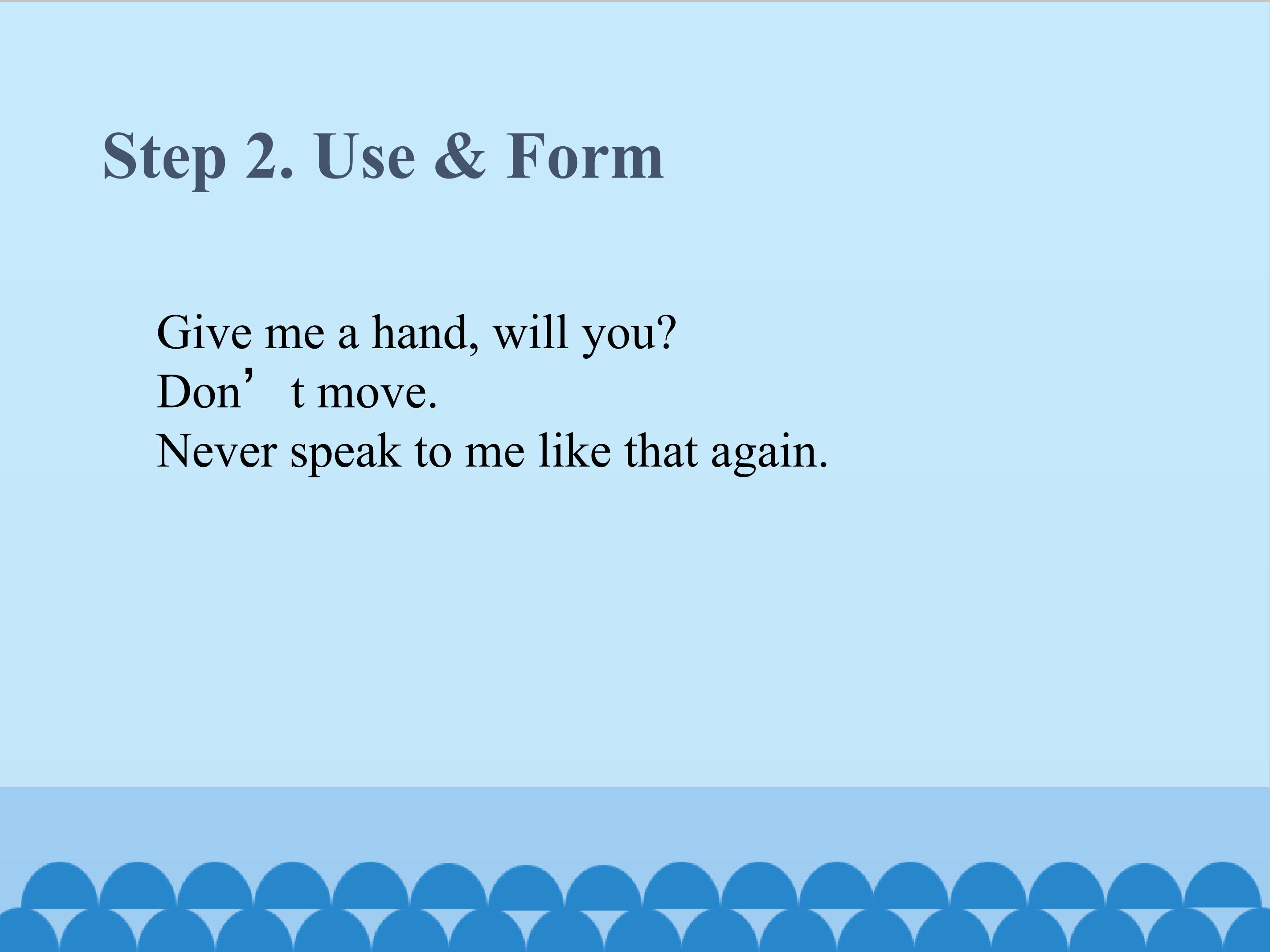 Step 2. Use & Form

Give me a hand, will you?
Don’t move.
Never speak to me like that again.